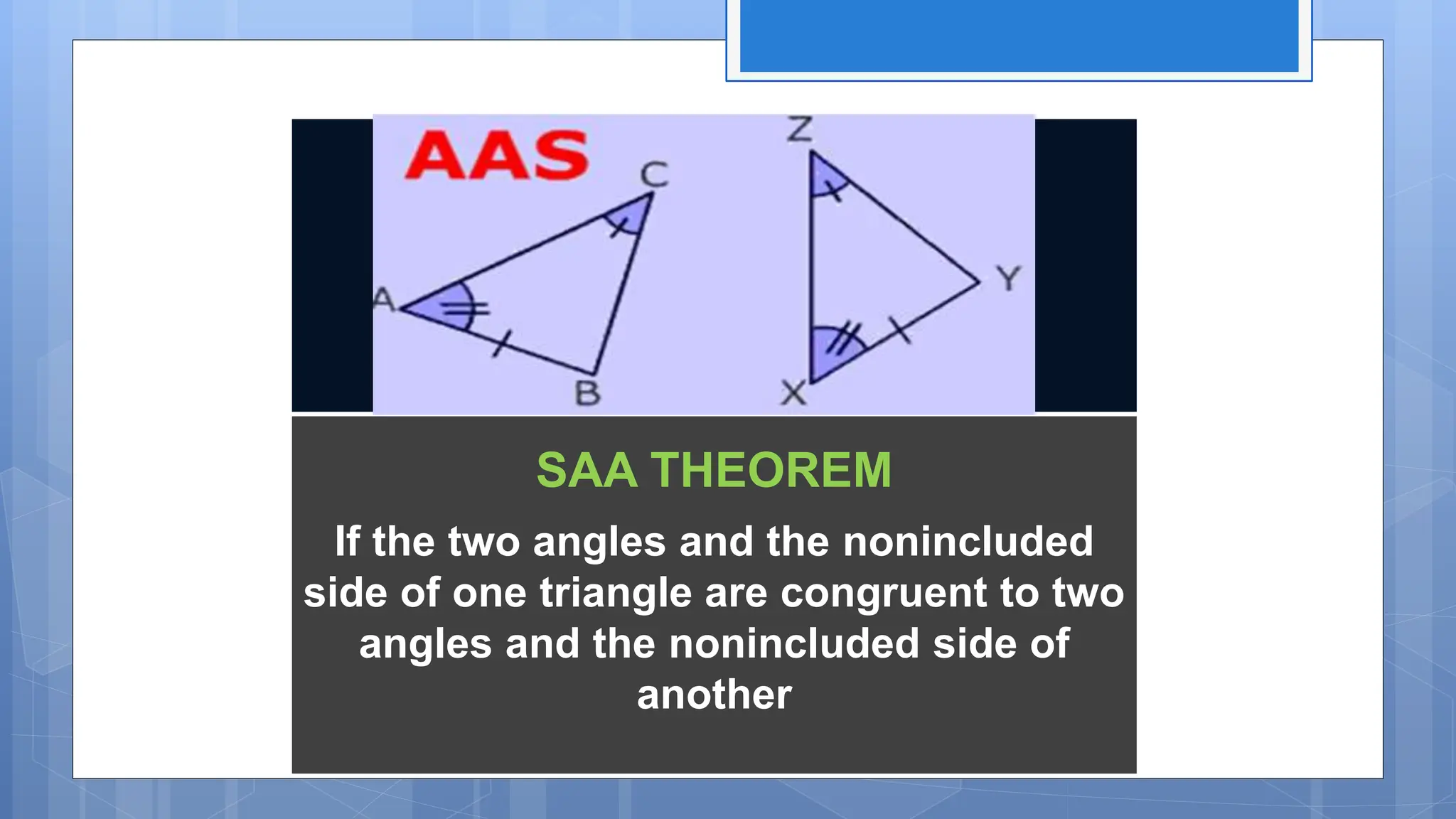 AAS

C

A

B

Z

Y

X

SAA THEOREM

If the two angles and the nonincluded side of one triangle are congruent to two angles and the nonincluded side of another